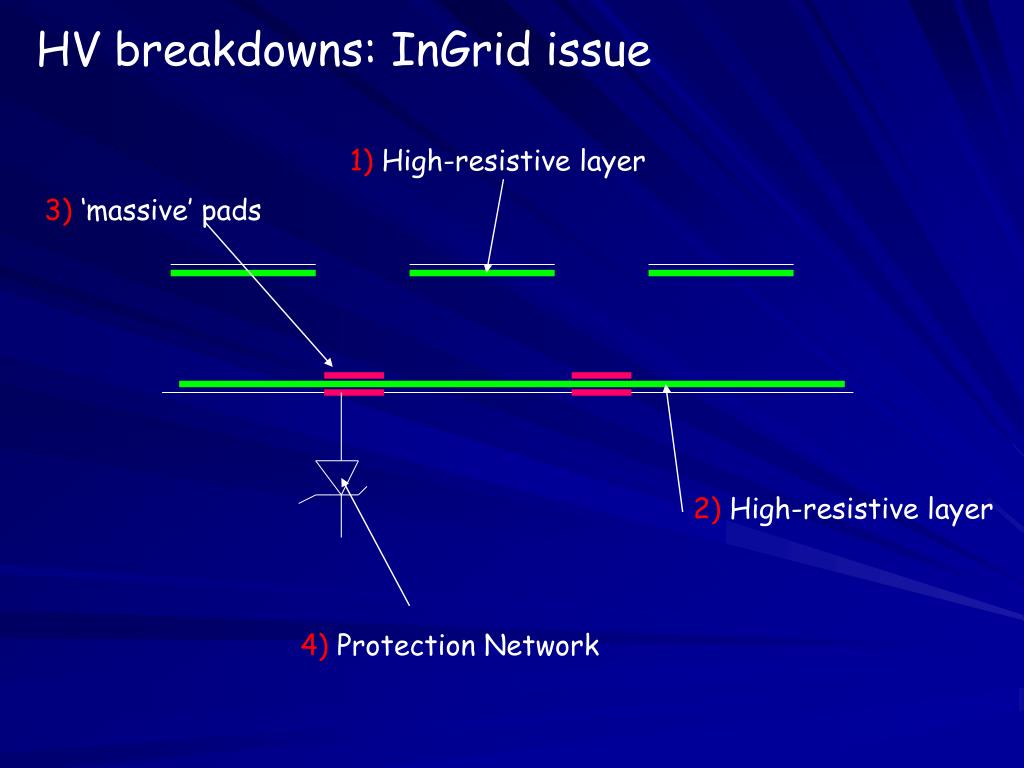 HV breakdowns: InGrid issue

1) High-resistive layer

3) ‘massive’ pads

2) High-resistive layer

4) Protection Network